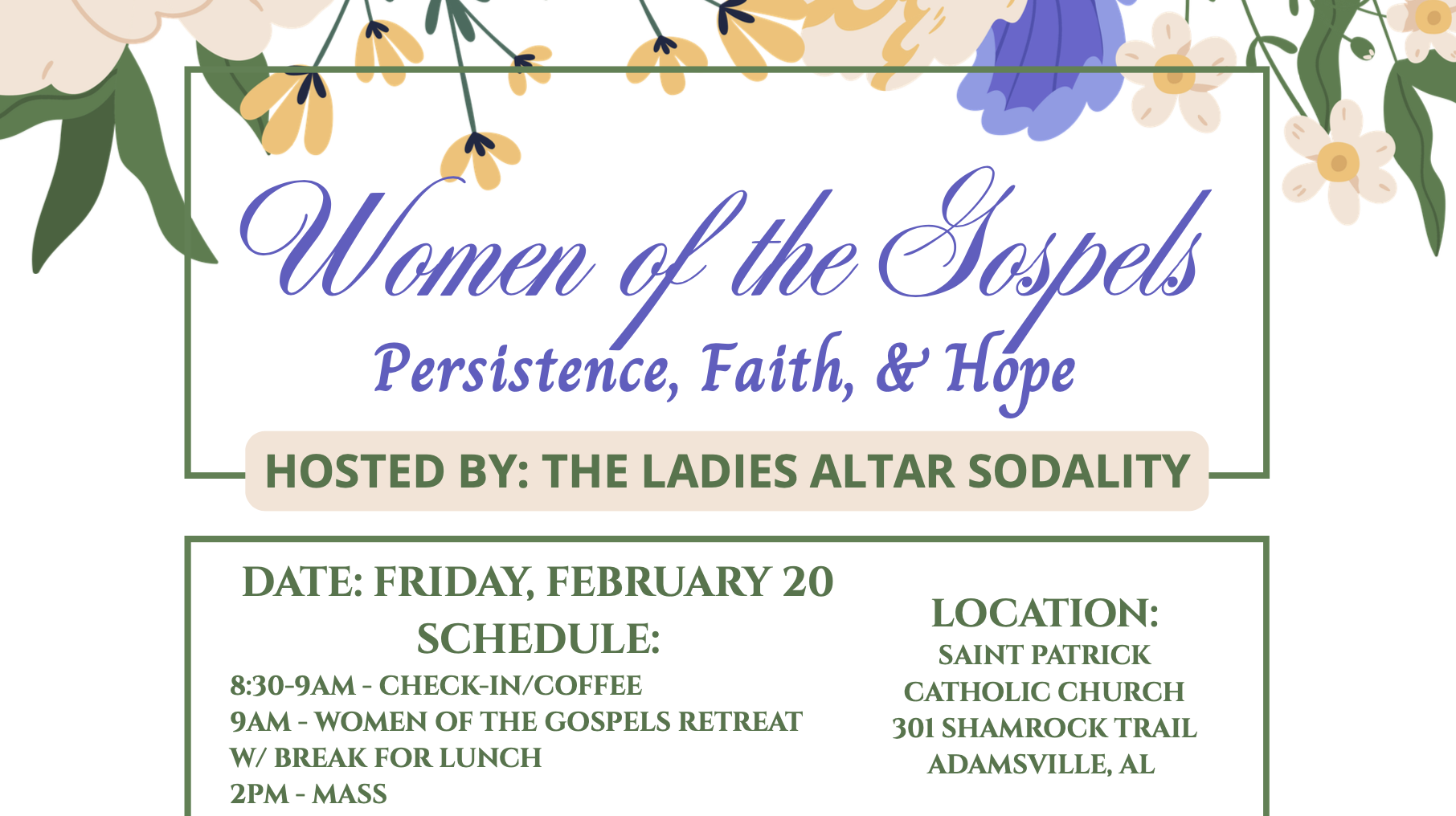 Women of the Gospels

Persistence, Faith, & Hope

HOSTED BY: THE LADIES ALTAR SODALITY

DATE: FRIDAY, FEBRUARY 20

SCHEDULE:

8:30-9AM - CHECK-IN/COFFEE
9AM - WOMEN OF THE GOSPELS RETREAT W/ BREAK FOR LUNCH
2PM - MASS

LOCATION:
SAINT PATRICK CATHOLIC CHURCH
301 SHAMROCK TRAIL
ADAMSVILLE, AL